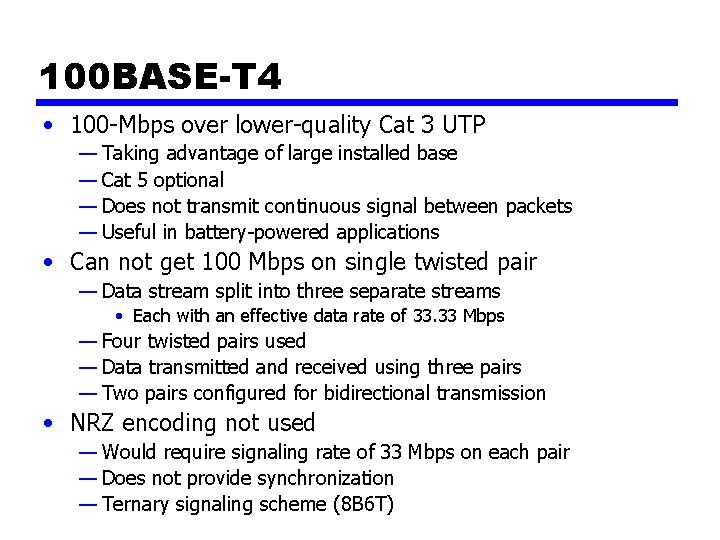 100BASE-T4

• 100-Mbps over lower-quality Cat 3 UTP
 — Taking advantage of large installed base
 — Cat 5 optional
 — Does not transmit continuous signal between packets
 — Useful in battery-powered applications
• Can not get 100 Mbps on single twisted pair
 — Data stream split into three separate streams
  • Each with an effective data rate of 33.33 Mbps
 — Four twisted pairs used
 — Data transmitted and received using three pairs
 — Two pairs configured for bidirectional transmission
• NRZ encoding not used
 — Would require signaling rate of 33 Mbps on each pair
 — Does not provide synchronization
 — Ternary signaling scheme (8B6T)